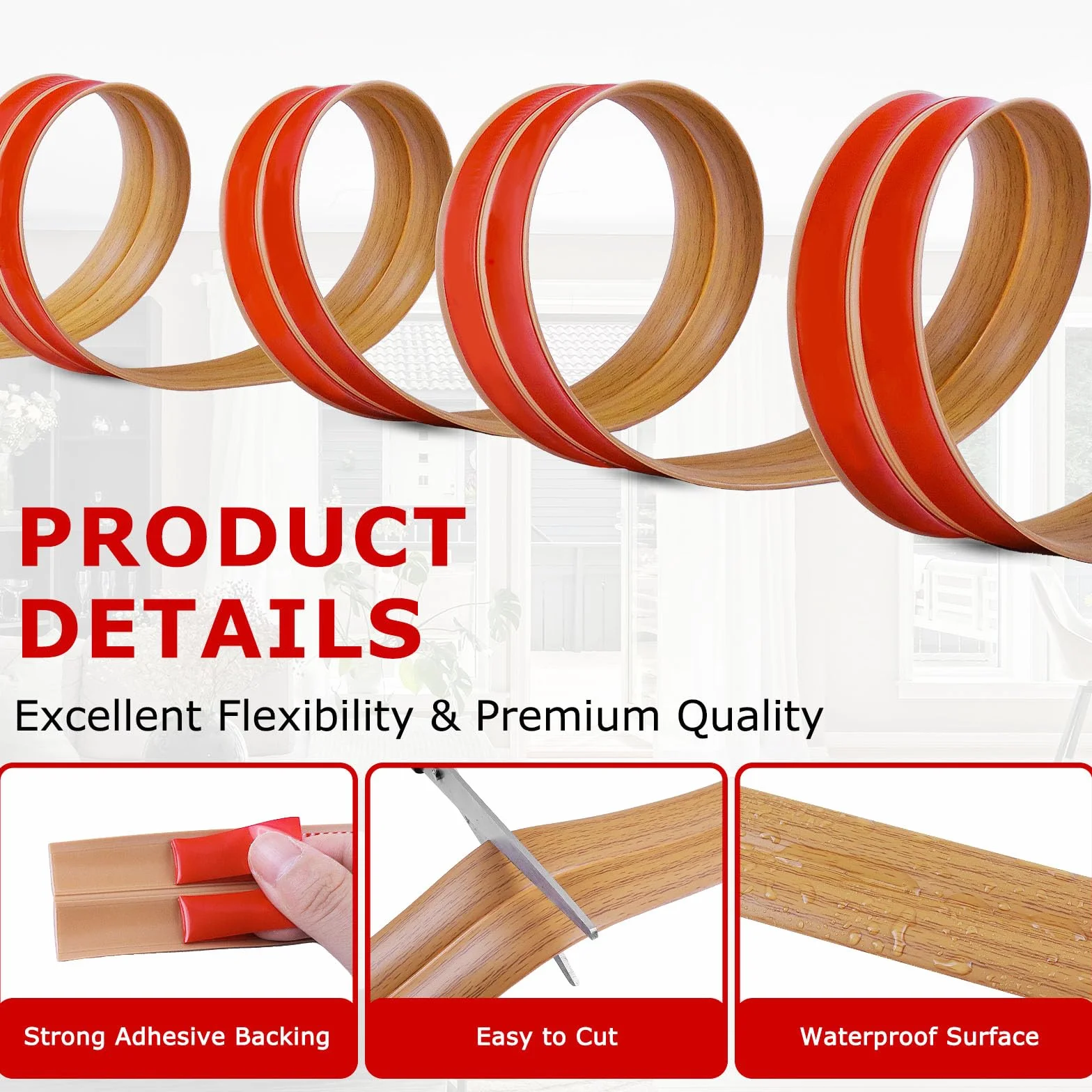 PRODUCT DETAILS

Excellent Flexibility & Premium Quality

Strong Adhesive Backing

Easy to Cut

Waterproof Surface